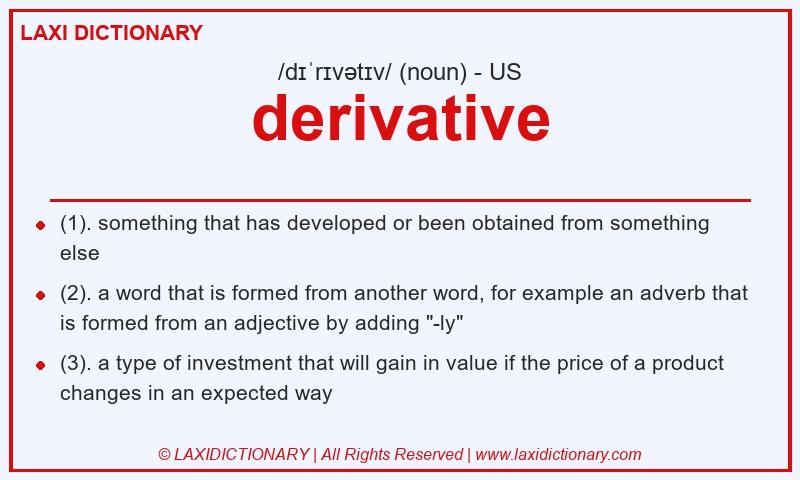 LAXI DICTIONARY

/dɪˈrɪvətɪv/ (noun) - US

derivative

- (1). something that has developed or been obtained from something else
- (2). a word that is formed from another word, for example an adverb that is formed from an adjective by adding "-ly"
- (3). a type of investment that will gain in value if the price of a product changes in an expected way

© LAXIDICTIONARY | All Rights Reserved | www.laxidictionary.com